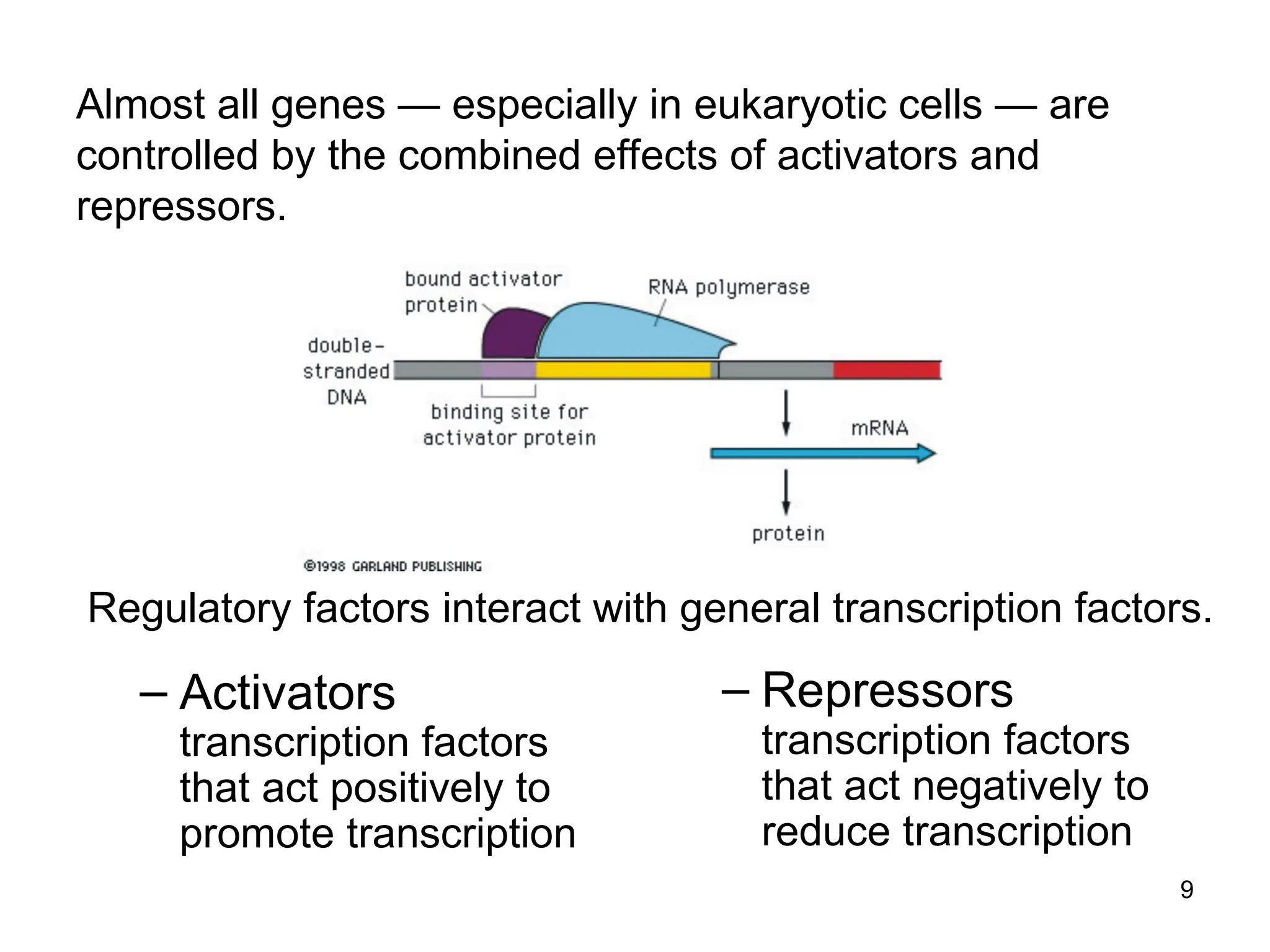 Almost all genes — especially in eukaryotic cells — are controlled by the combined effects of activators and repressors.

bound activator protein

RNA polymerase

double-stranded DNA

binding site for activator protein

mRNA

protein

©1998 GARLAND PUBLISHING

Regulatory factors interact with general transcription factors.

– Activators
transcription factors that act positively to promote transcription

– Repressors
transcription factors that act negatively to reduce transcription

9